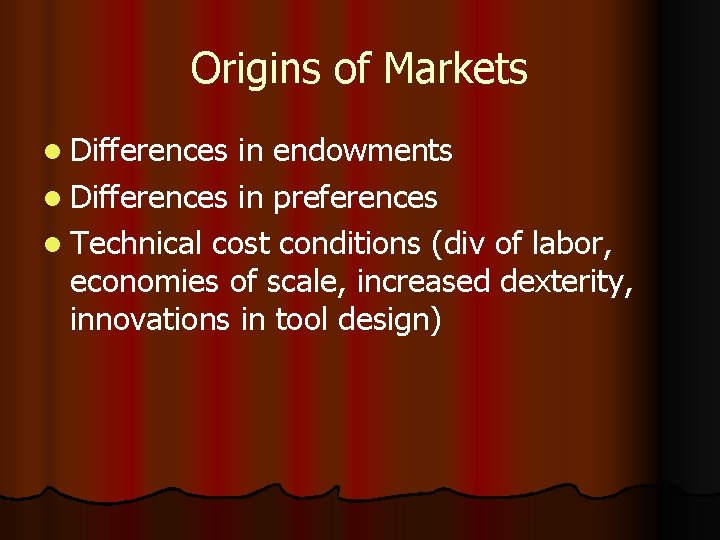 Origins of Markets

- Differences in endowments
- Differences in preferences
- Technical cost conditions (div of labor, economies of scale, increased dexterity, innovations in tool design)